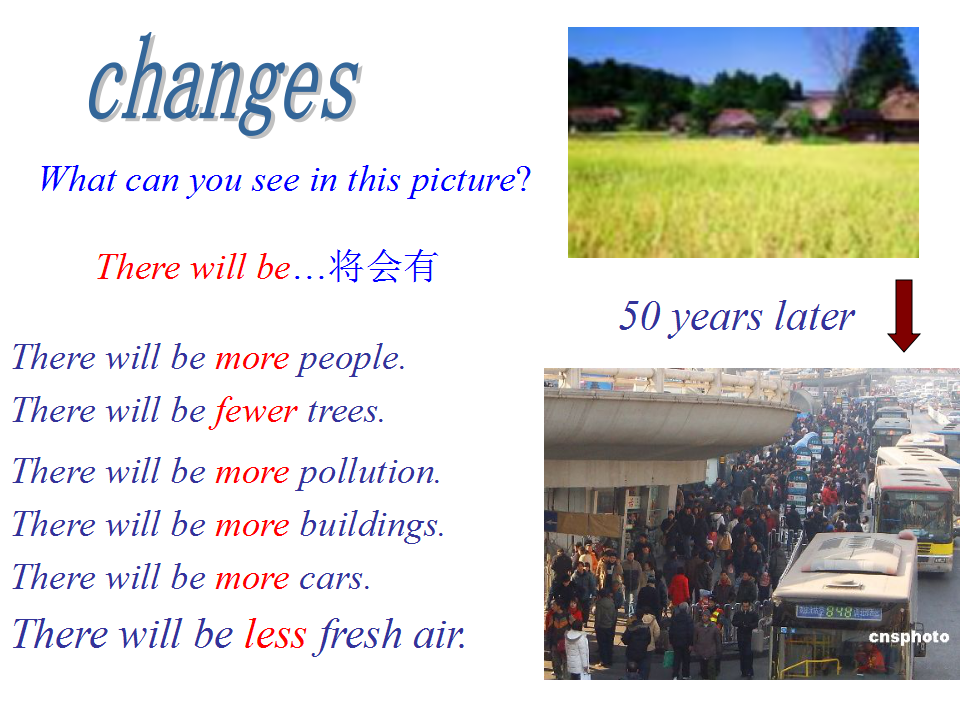 changes

What can you see in this picture?

There will be…将会有

50 years later

There will be more people.
There will be fewer trees.
There will be more pollution.
There will be more buildings.
There will be more cars.
There will be less fresh air.

848

cnsphoto